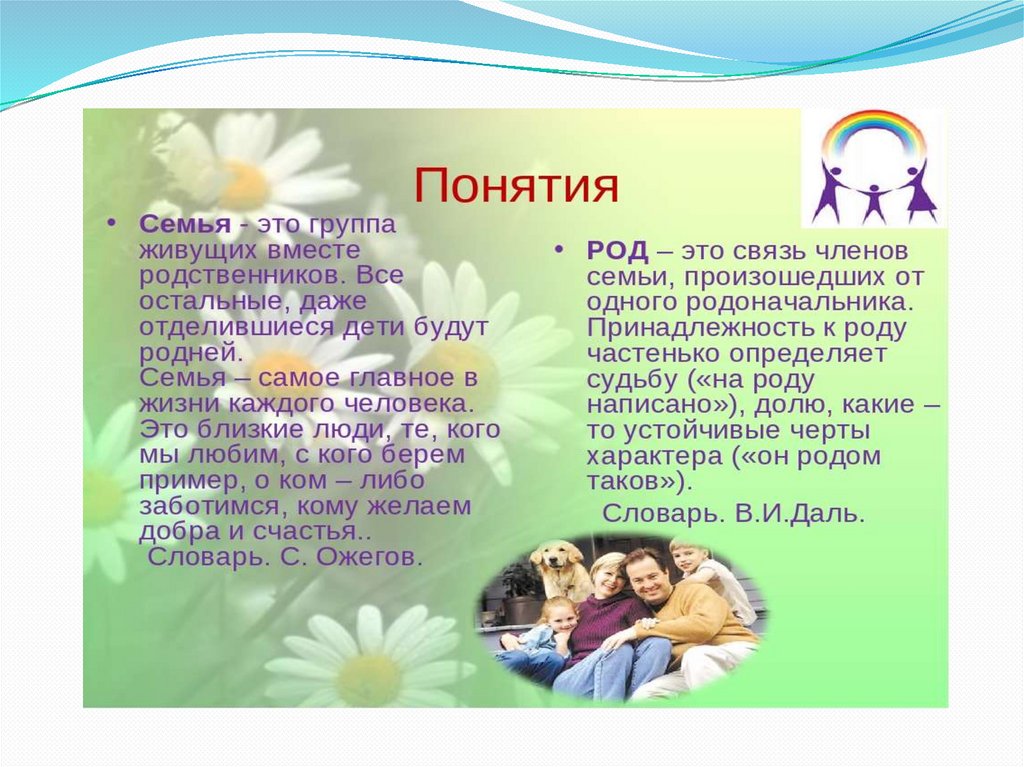 Понятия

• Семья - это группа живущих вместе родственников. Все остальные, даже отделившиеся дети будут родней.
Семья – самое главное в жизни каждого человека. Это близкие люди, те, кого мы любим, с кого берем пример, о ком – либо заботимся, кому желаем добра и счастья..
Словарь. С. Ожегов.

• РОД – это связь членов семьи, произошедших от одного родоначальника. Принадлежность к роду частенько определяет судьбу («на роду написано»), долю, какие – то устойчивые черты характера («он родом таков»).
Словарь. В.И.Даль.